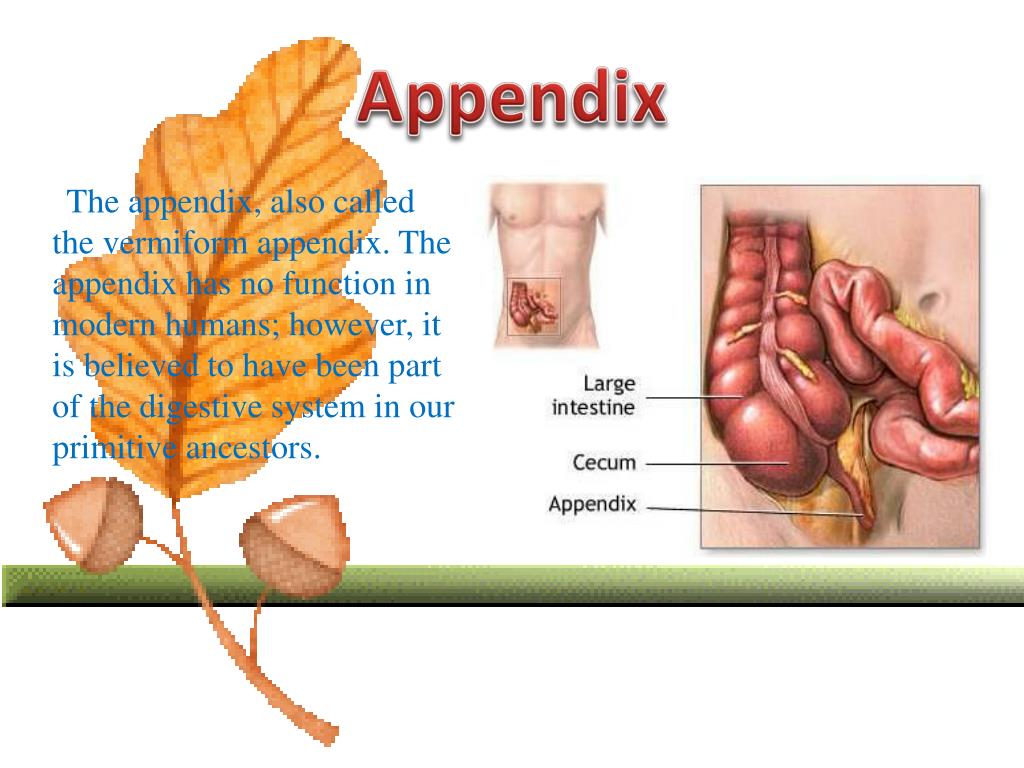 Appendix

The appendix, also called the vermiform appendix. The appendix has no function in modern humans; however, it is believed to have been part of the digestive system in our primitive ancestors.

Large intestine
Cecum
Appendix